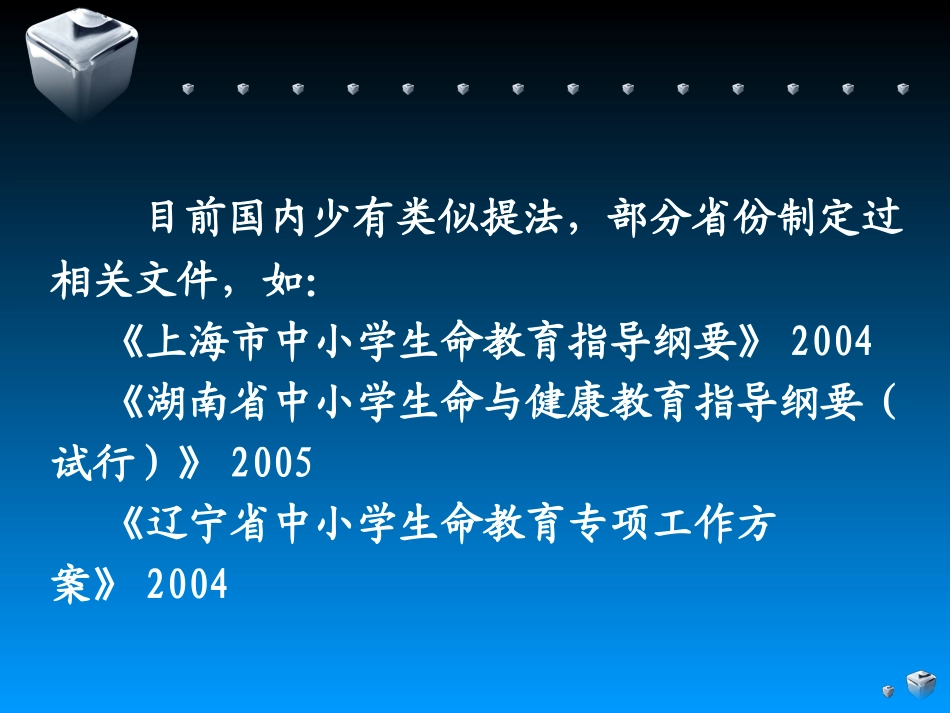 目前国内少有类似提法，部分省份制定过相关文件，如：

《上海市中小学生命教育指导纲要》 2004

《湖南省中小学生命与健康教育指导纲要（试行）》 2005

《辽宁省中小学生命教育专项工作方案》 2004